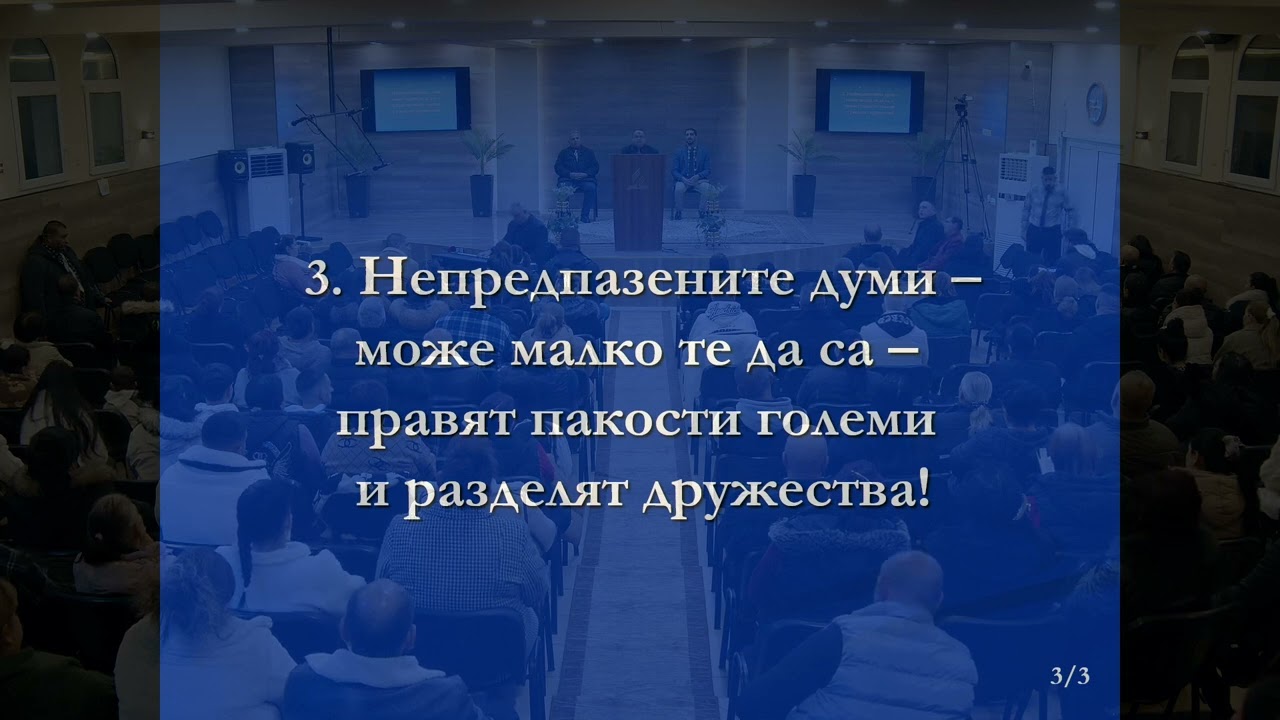 3. Непредпазените думи – може малко те да са – правят пакости големи и разделят дружества!

3/3